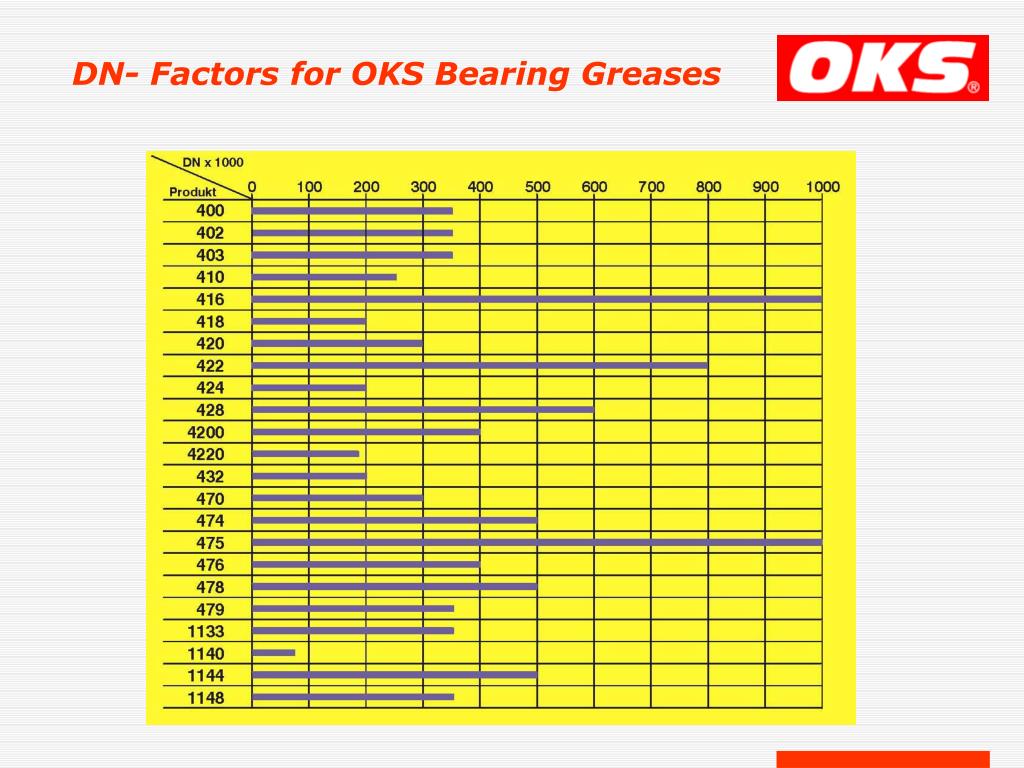 DN- Factors for OKS Bearing Greases

OKS®

DN x 1000
Produkt
0 100 200 300 400 500 600 700 800 900 1000

400
402
403
410
416
418
420
422
424
428
4200
4220
432
470
474
475
476
478
479
1133
1140
1144
1148